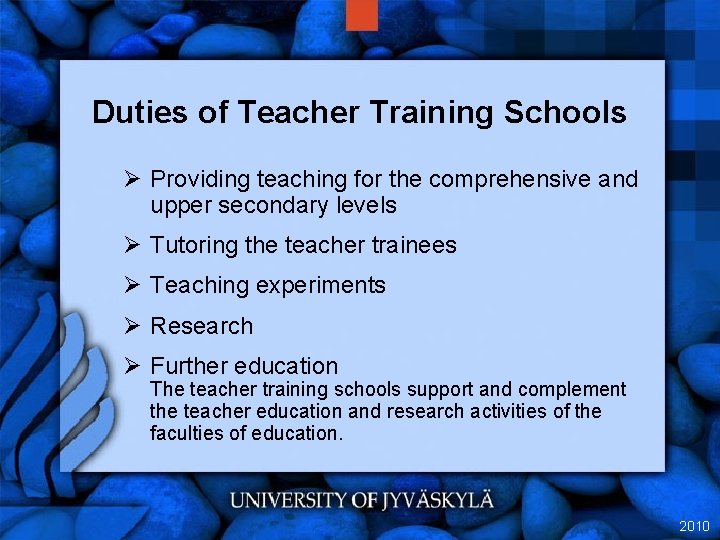 Duties of Teacher Training Schools

➢ Providing teaching for the comprehensive and upper secondary levels

➢ Tutoring the teacher trainees

➢ Teaching experiments

➢ Research

➢ Further education
The teacher training schools support and complement the teacher education and research activities of the faculties of education.

UNIVERSITY OF JYVÄSKYLÄ

2010